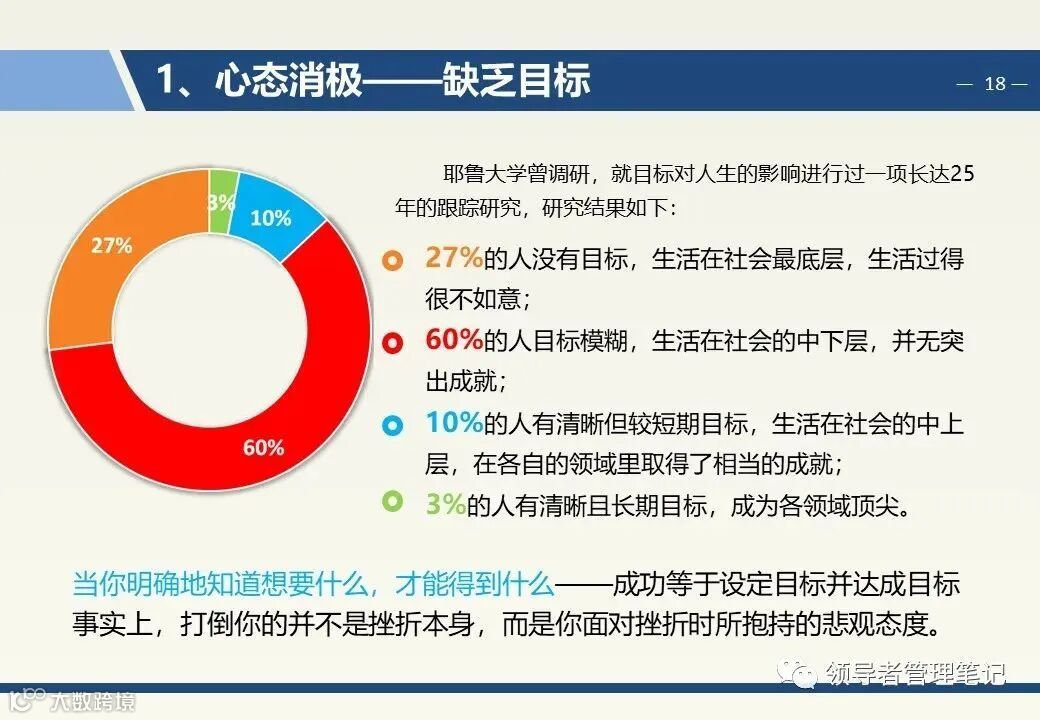 1、心态消极——缺乏目标

— 18 —

3%
10%
27%
60%

耶鲁大学曾调研，就目标对人生的影响进行过一项长达25年的跟踪研究，研究结果如下：

27%的人没有目标，生活在社会最底层，生活过得很不如意；

60%的人目标模糊，生活在社会的中下层，并无突出成就；

10%的人有清晰但较短期目标，生活在社会的中上层，在各自的领域里取得了相当的成就；

3%的人有清晰且长期目标，成为各领域顶尖。

当你明确地知道想要什么，才能得到什么——成功等于设定目标并达成目标

事实上，打倒你的并不是挫折本身，而是你面对挫折时所抱持的悲观态度。

领导者管理笔记

大数跨境